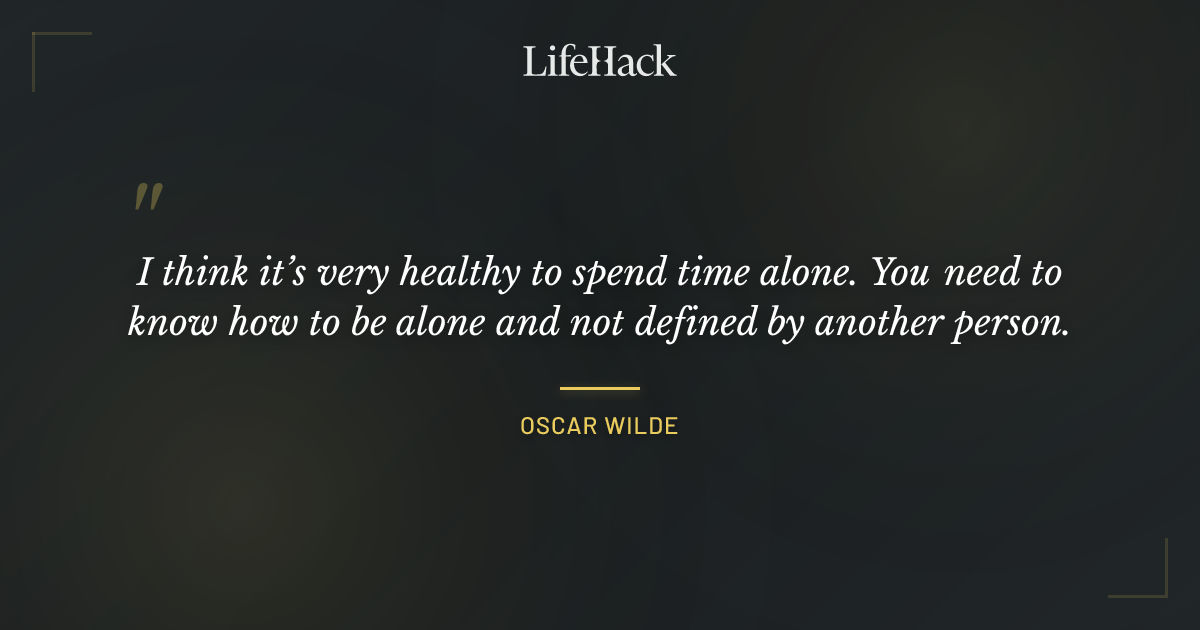 LifeHack

"

I think it's very healthy to spend time alone. You need to know how to be alone and not defined by another person.

OSCAR WILDE